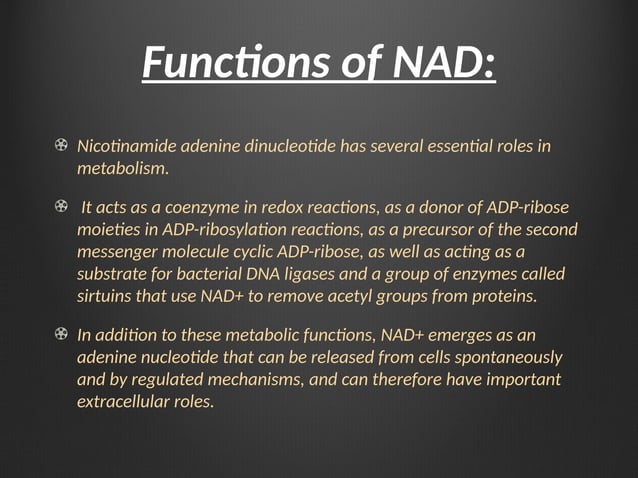 Functions of NAD:

Nicotinamide adenine dinucleotide has several essential roles in metabolism.

It acts as a coenzyme in redox reactions, as a donor of ADP-ribose moieties in ADP-ribosylation reactions, as a precursor of the second messenger molecule cyclic ADP-ribose, as well as acting as a substrate for bacterial DNA ligases and a group of enzymes called sirtuins that use NAD+ to remove acetyl groups from proteins.

In addition to these metabolic functions, NAD+ emerges as an adenine nucleotide that can be released from cells spontaneously and by regulated mechanisms, and can therefore have important extracellular roles.